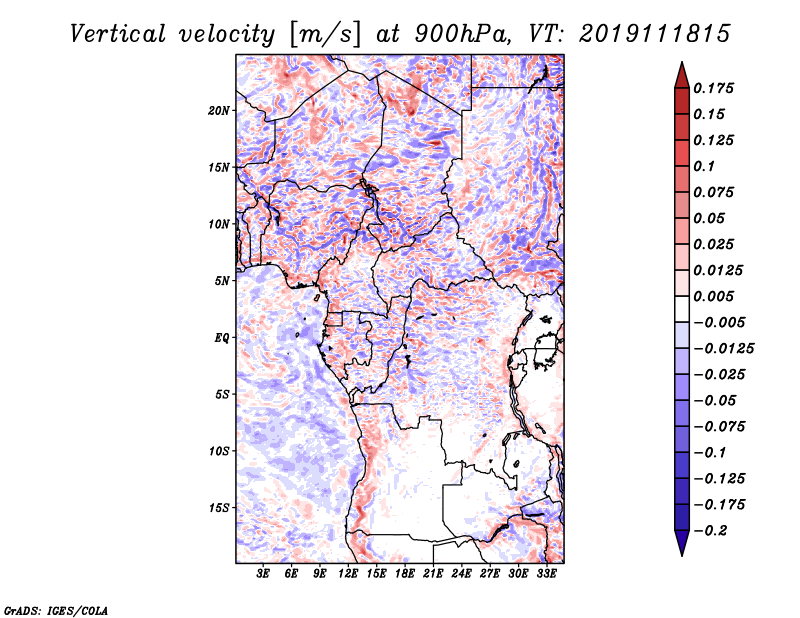 Vertical velocity [m/s] at 900hPa, VT: 2019111815

20N
15N
10N
5N
EQ
5S
10S
15S

3E 6E 9E 12E 15E 18E 21E 24E 27E 30E 33E

0.175
0.15
0.125
0.1
0.075
0.05
0.025
0.0125
0.005
−0.005
−0.0125
−0.025
−0.05
−0.075
−0.1
−0.125
−0.175
−0.2

GrADS: IGES/COLA